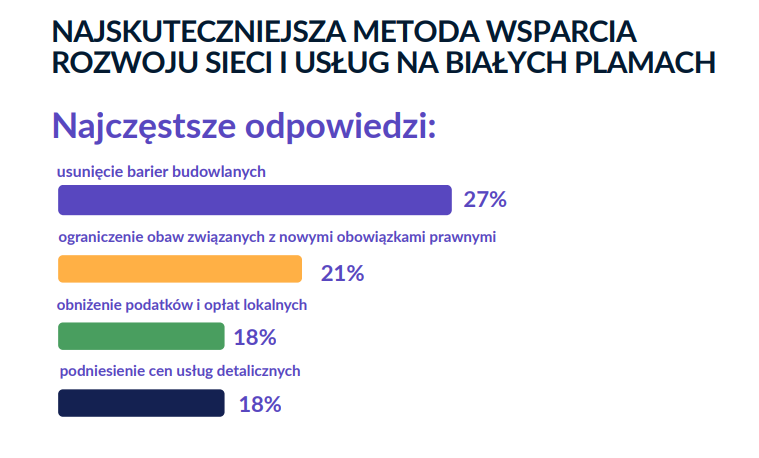 NAJSKUTECZNIEJSZA METODA WSPARCIA ROZWOJU SIECI I USŁUG NA BIAŁYCH PLAMACH

Najczęstsze odpowiedzi:

usunięcie barier budowlanych
27%

ograniczenie obaw związanych z nowymi obowiązkami prawnymi
21%

obniżenie podatków i opłat lokalnych
18%

podniesienie cen usług detalicznych
18%